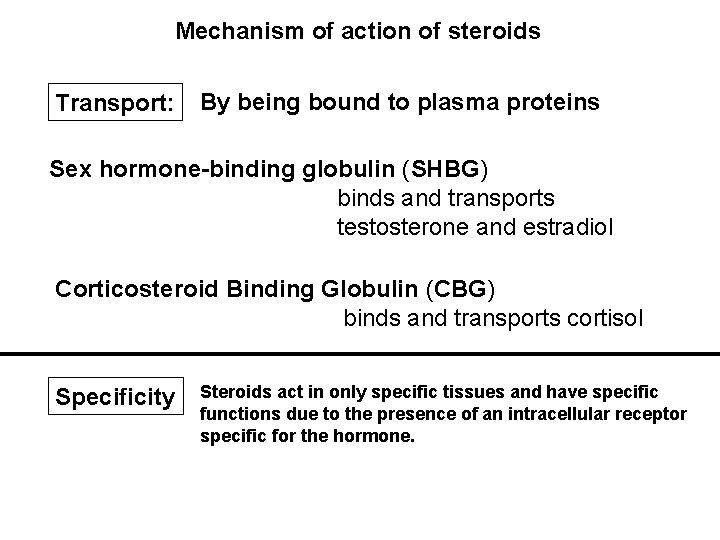 Mechanism of action of steroids

Transport: By being bound to plasma proteins

Sex hormone-binding globulin (SHBG)
binds and transports testosterone and estradiol

Corticosteroid Binding Globulin (CBG)
binds and transports cortisol

Specificity Steroids act in only specific tissues and have specific functions due to the presence of an intracellular receptor specific for the hormone.